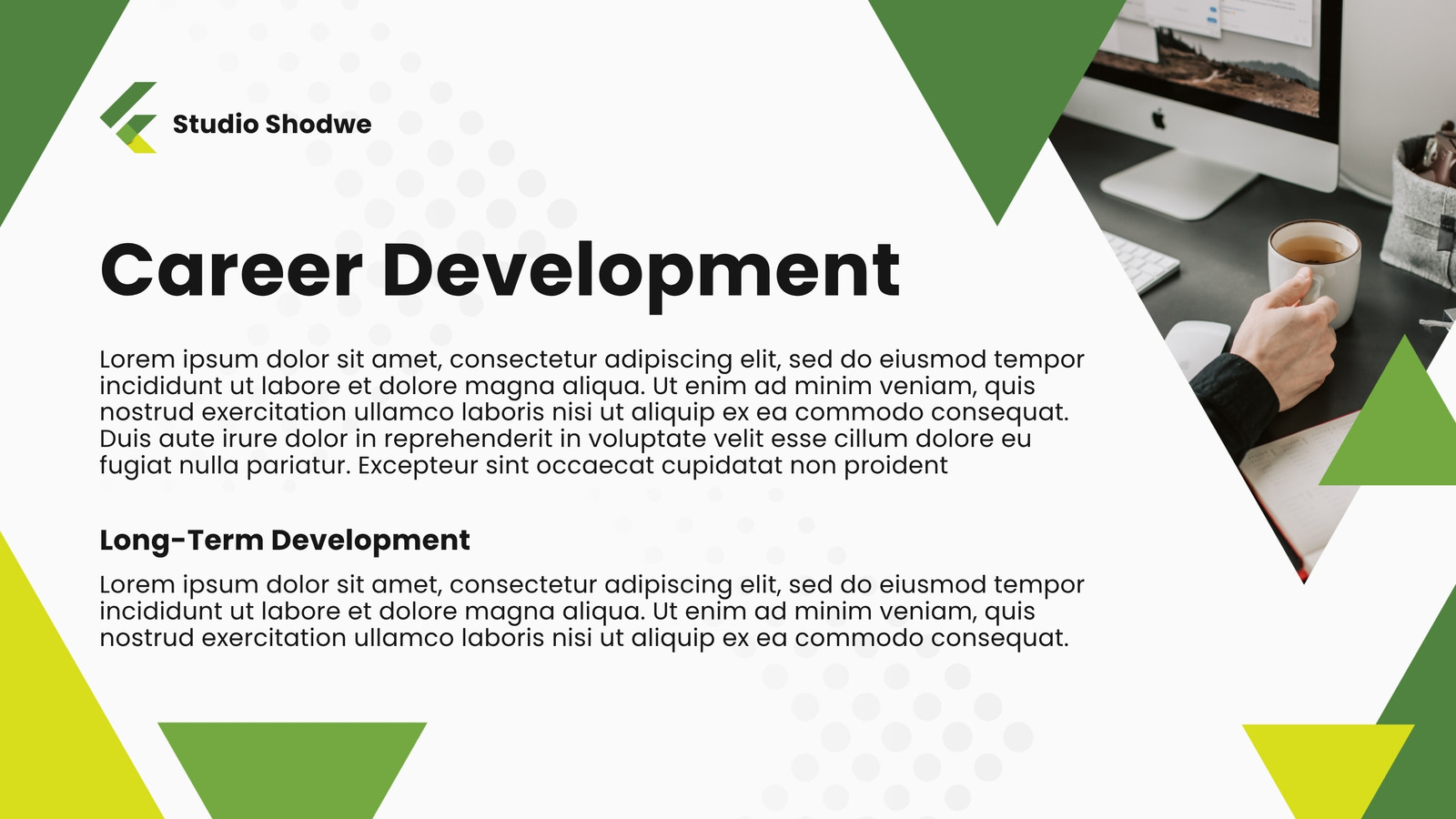 Studio Shodwe

Career Development

Lorem ipsum dolor sit amet, consectetur adipiscing elit, sed do eiusmod tempor incididunt ut labore et dolore magna aliqua. Ut enim ad minim veniam, quis nostrud exercitation ullamco laboris nisi ut aliquip ex ea commodo consequat. Duis aute irure dolor in reprehenderit in voluptate velit esse cillum dolore eu fugiat nulla pariatur. Excepteur sint occaecat cupidatat non proident

Long-Term Development

Lorem ipsum dolor sit amet, consectetur adipiscing elit, sed do eiusmod tempor incididunt ut labore et dolore magna aliqua. Ut enim ad minim veniam, quis nostrud exercitation ullamco laboris nisi ut aliquip ex ea commodo consequat.